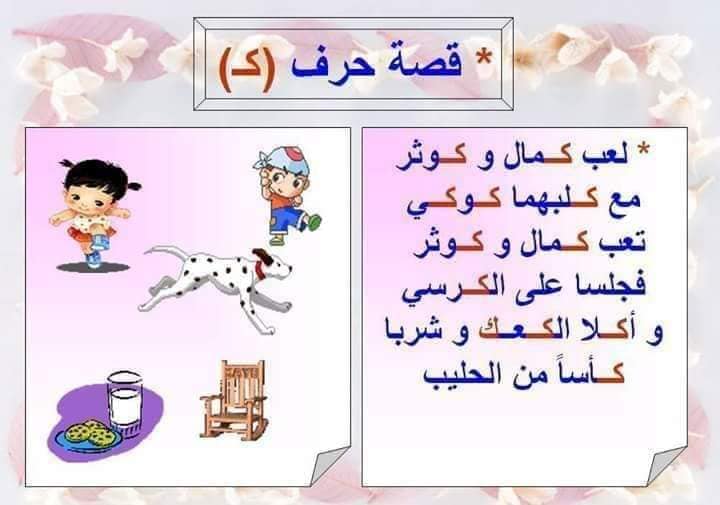 * قصة حرف (كـ)

* لعب كمال و كوثر
مع كلبهما كوكي
تعب كمال و كوثر
فجلسا على الكرسي
و أكلا الكعك و شربا
كأساً من الحليب